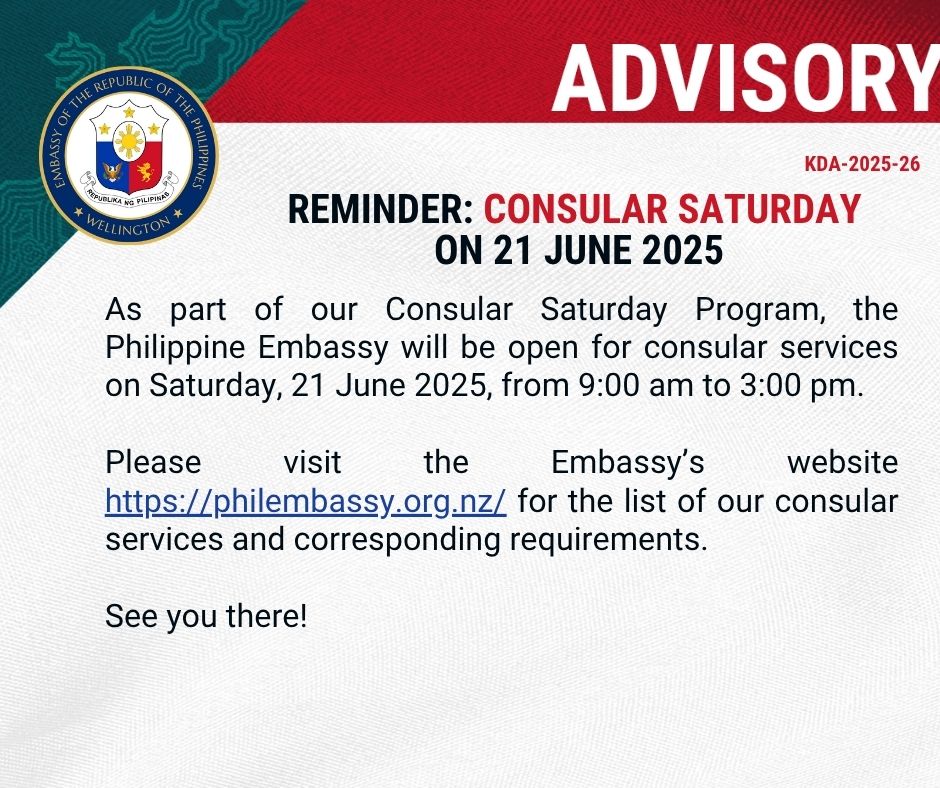 EMBASSY OF THE REPUBLIC OF THE PHILIPPINES
REPUBLIKA NG PILIPINAS
WELLINGTON

ADVISORY

KDA-2025-26

REMINDER: CONSULAR SATURDAY ON 21 JUNE 2025

As part of our Consular Saturday Program, the Philippine Embassy will be open for consular services on Saturday, 21 June 2025, from 9:00 am to 3:00 pm.

Please visit the Embassy's website https://philembassy.org.nz/ for the list of our consular services and corresponding requirements.

See you there!